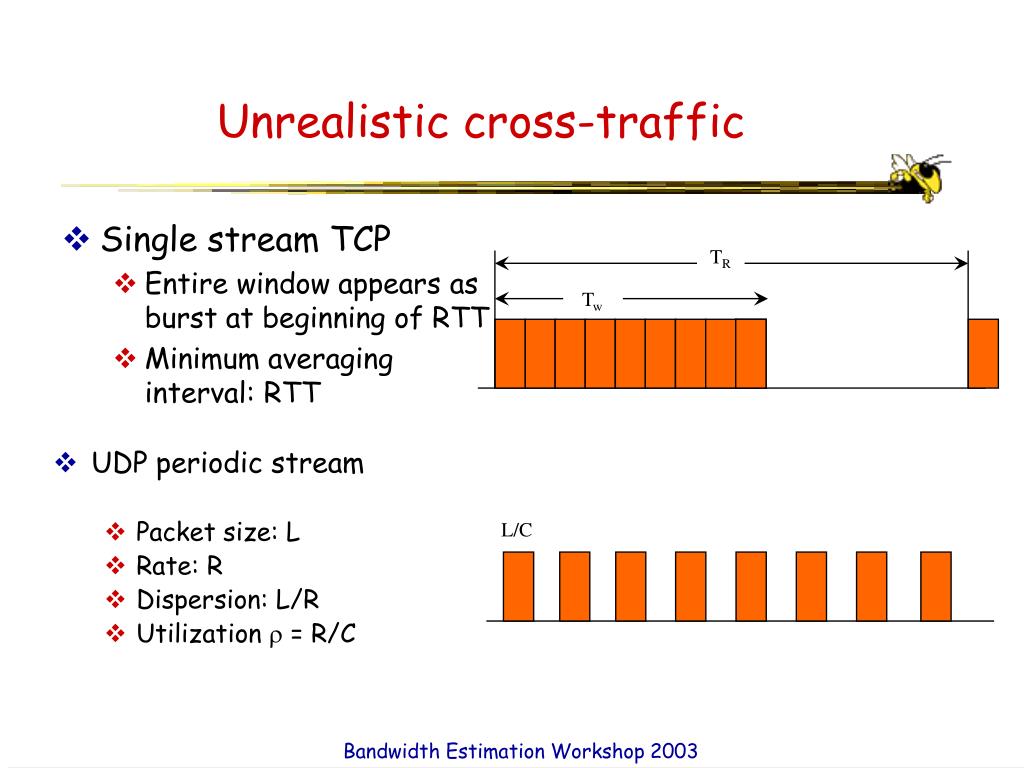 Unrealistic cross-traffic

❖ Single stream TCP
❖ Entire window appears as burst at beginning of RTT
❖ Minimum averaging interval: RTT

$T_R$
$T_w$

❖ UDP periodic stream

❖ Packet size: L
❖ Rate: R
❖ Dispersion: L/R
❖ Utilization $\rho$ = R/C

L/C

Bandwidth Estimation Workshop 2003